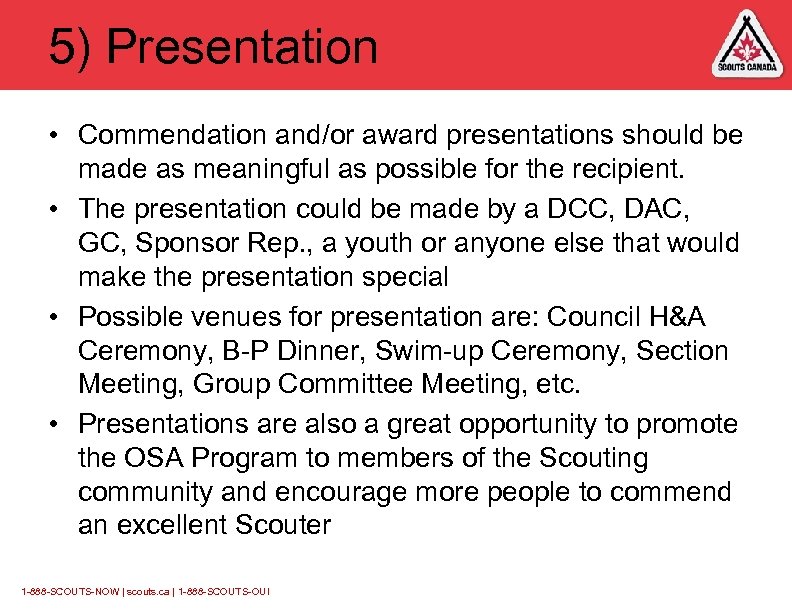 5) Presentation

SCOUTS CANADA

• Commendation and/or award presentations should be made as meaningful as possible for the recipient.

• The presentation could be made by a DCC, DAC, GC, Sponsor Rep., a youth or anyone else that would make the presentation special

• Possible venues for presentation are: Council H&A Ceremony, B-P Dinner, Swim-up Ceremony, Section Meeting, Group Committee Meeting, etc.

• Presentations are also a great opportunity to promote the OSA Program to members of the Scouting community and encourage more people to commend an excellent Scouter

1-888-SCOUTS-NOW | scouts.ca | 1-888-SCOUTS-OUI